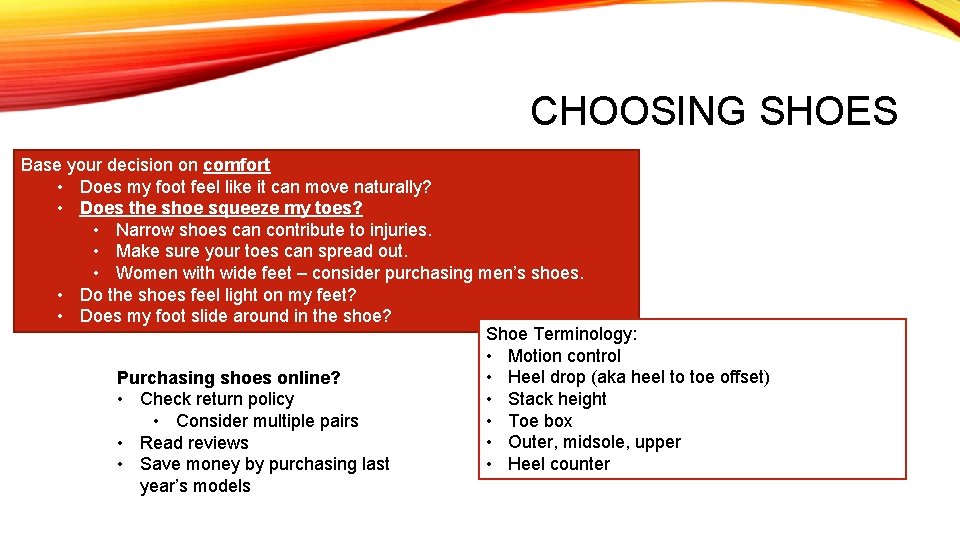 CHOOSING SHOES

Base your decision on comfort
• Does my foot feel like it can move naturally?
• Does the shoe squeeze my toes?
  • Narrow shoes can contribute to injuries.
  • Make sure your toes can spread out.
  • Women with wide feet – consider purchasing men's shoes.
• Do the shoes feel light on my feet?
• Does my foot slide around in the shoe?

Purchasing shoes online?
• Check return policy
  • Consider multiple pairs
• Read reviews
• Save money by purchasing last year's models

Shoe Terminology:
• Motion control
• Heel drop (aka heel to toe offset)
• Stack height
• Toe box
• Outer, midsole, upper
• Heel counter